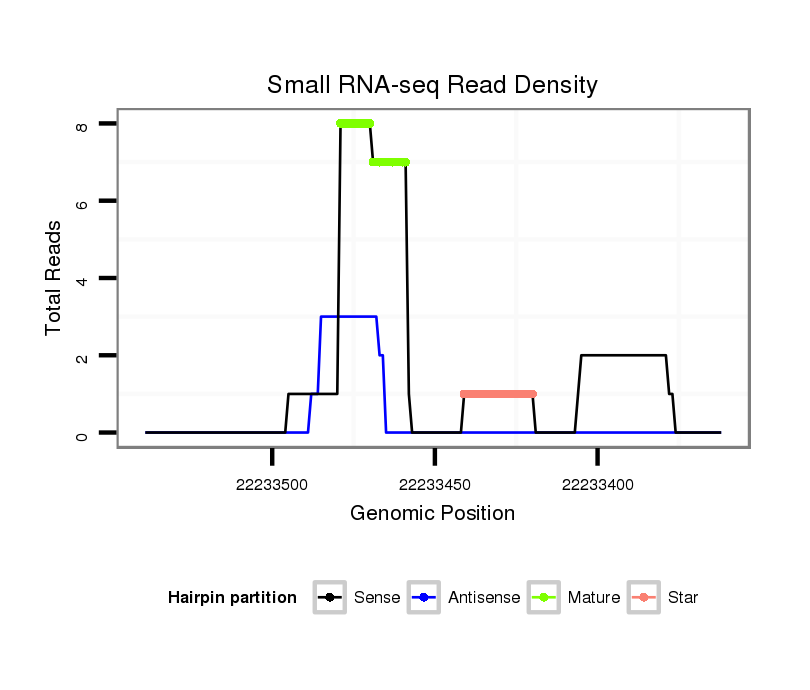 Small RNA-seq Read Density

Total Reads

8
6
4
2
0

22233500
22233450
22233400

Genomic Position

Hairpin partition
Sense
Antisense
Mature
Star